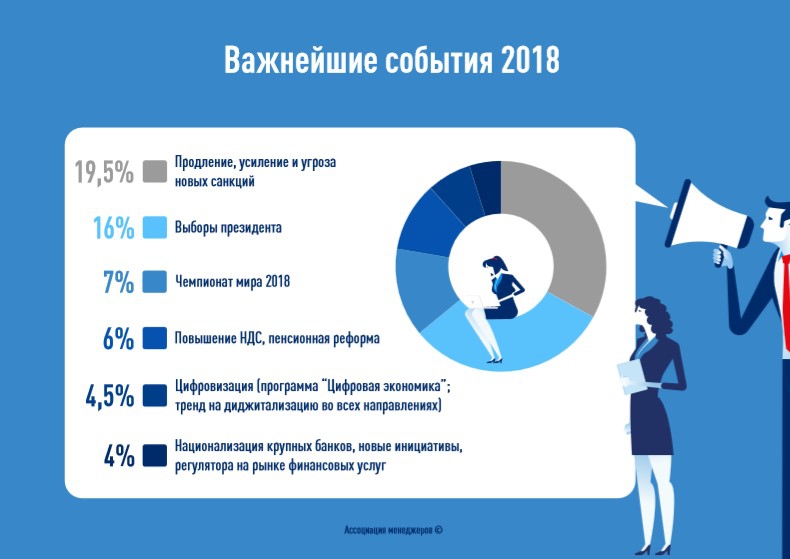 Важнейшие события 2018

19,5% Продление, усиление и угроза новых санкций

16% Выборы президента

7% Чемпионат мира 2018

6% Повышение НДС, пенсионная реформа

4,5% Цифровизация (программа "Цифровая экономика"; тренд на диджитализацию во всех направлениях)

4% Национализация крупных банков, новые инициативы, регулятора на рынке финансовых услуг

Ассоциация менеджеров ©